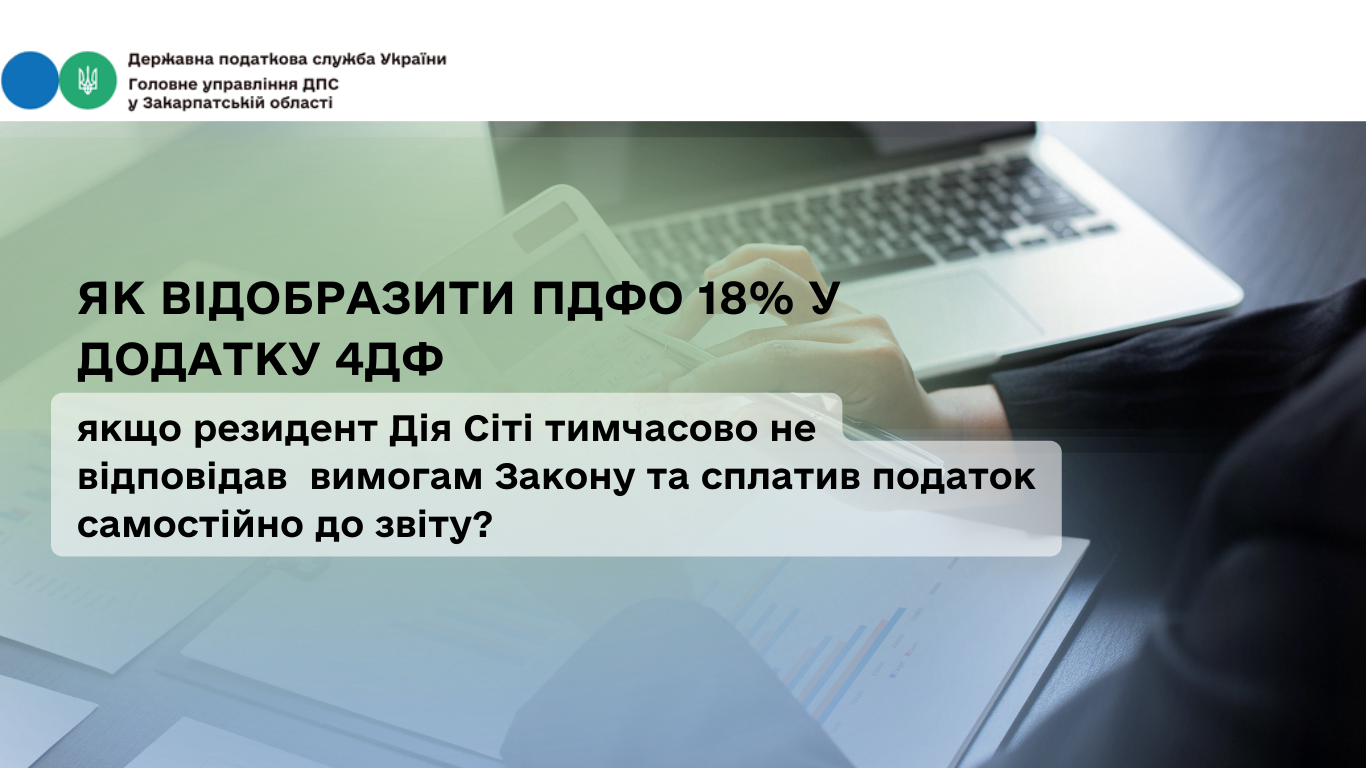 Державна податкова служба України
Головне управління ДПС
у Закарпатській області

ЯК ВІДОБРАЗИТИ ПДФО 18% У ДОДАТКУ 4ДФ

якщо резидент Дія Сіті тимчасово не відповідав вимогам Закону та сплатив податок самостійно до звіту?